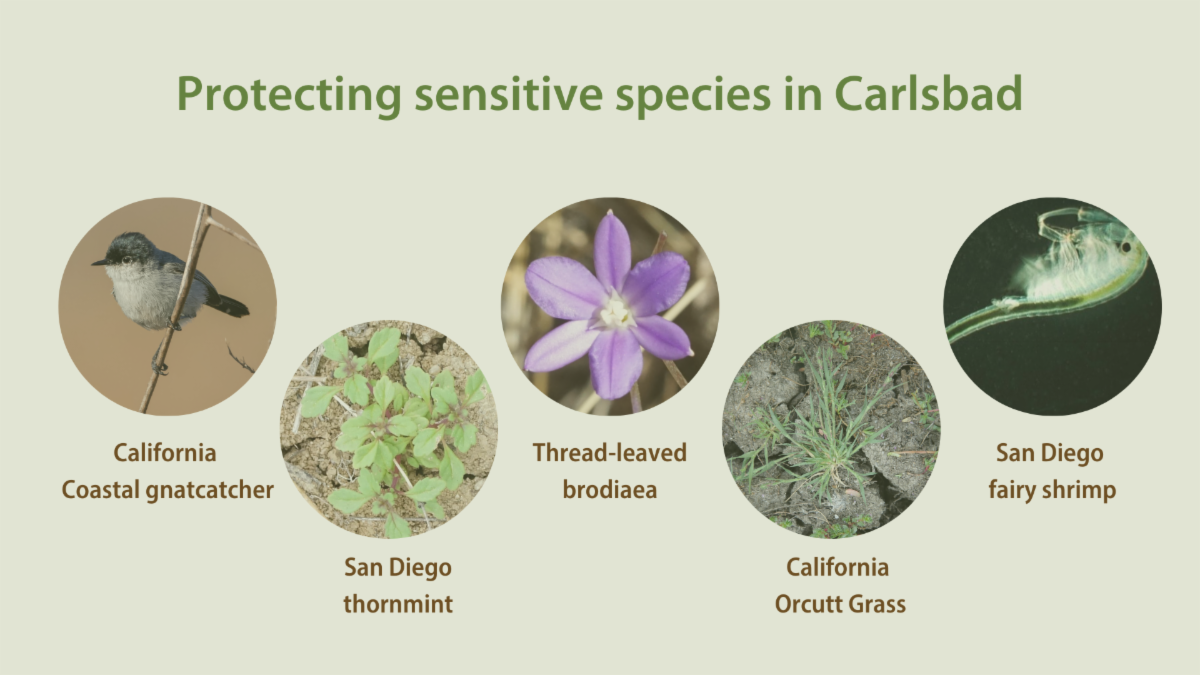 Protecting sensitive species in Carlsbad

California Coastal gnatcatcher

San Diego thornmint

Thread-leaved brodiaea

California Orcutt Grass

San Diego fairy shrimp